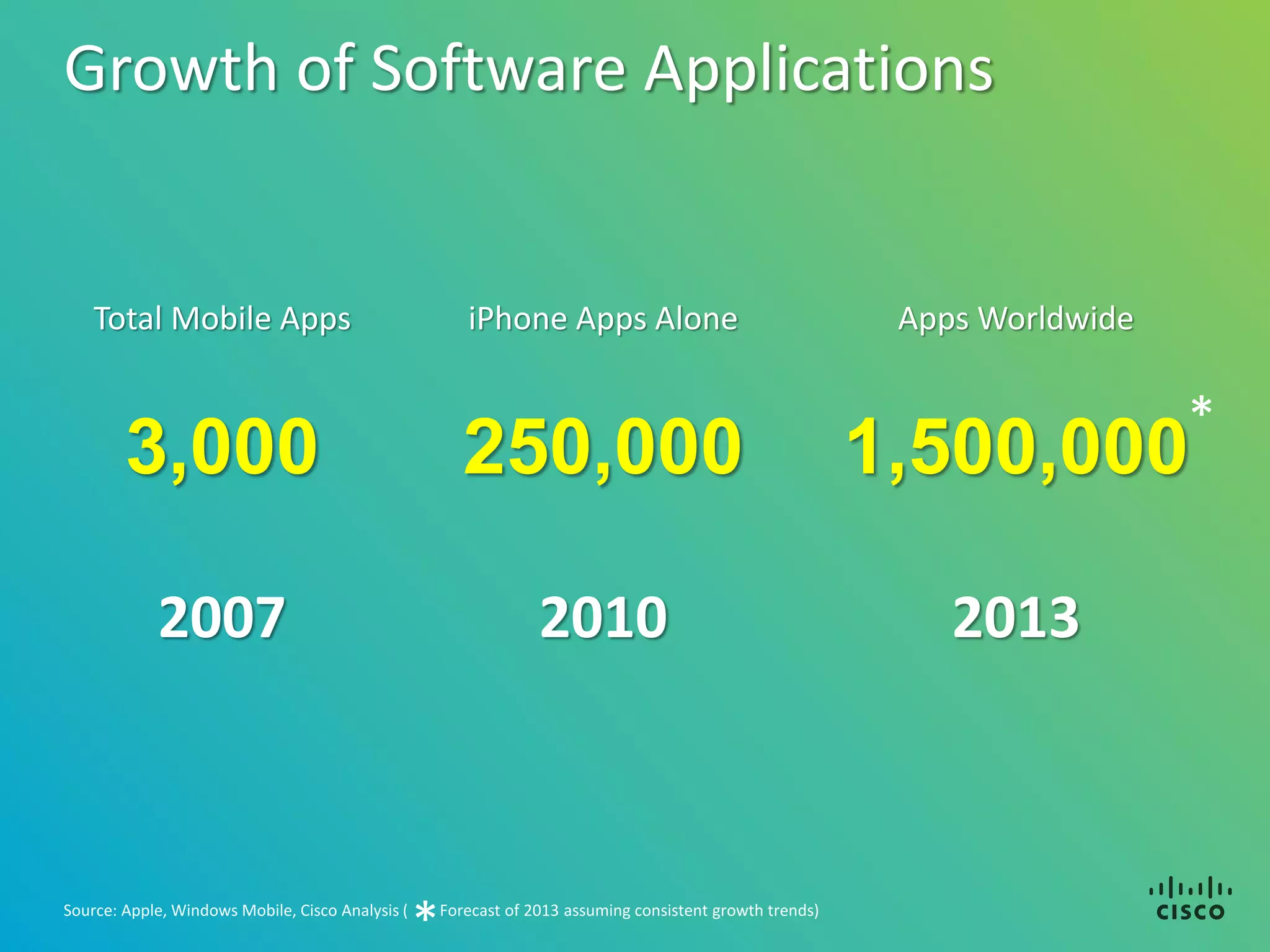 Growth of Software Applications

Total Mobile Apps

3,000

2007

iPhone Apps Alone

250,000

2010

Apps Worldwide

1,500,000*

2013

Source: Apple, Windows Mobile, Cisco Analysis ( * Forecast of 2013 assuming consistent growth trends)

CISCO